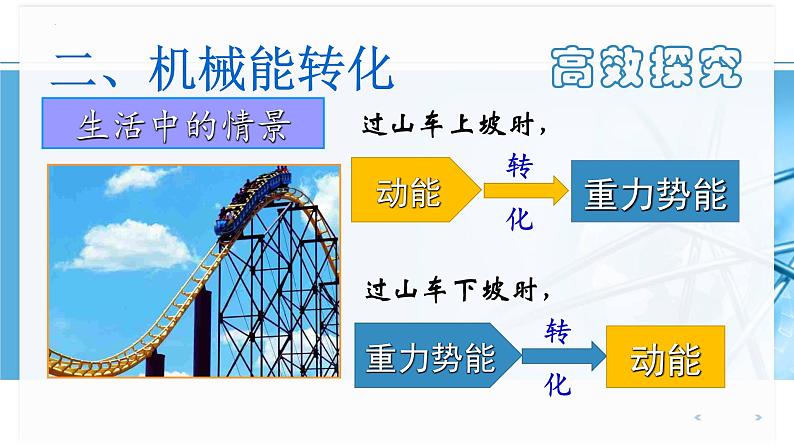 二、机械能转化

高效探究

生活中的情景

过山车上坡时，

动能 转化 重力势能

过山车下坡时，

重力势能 转化 动能